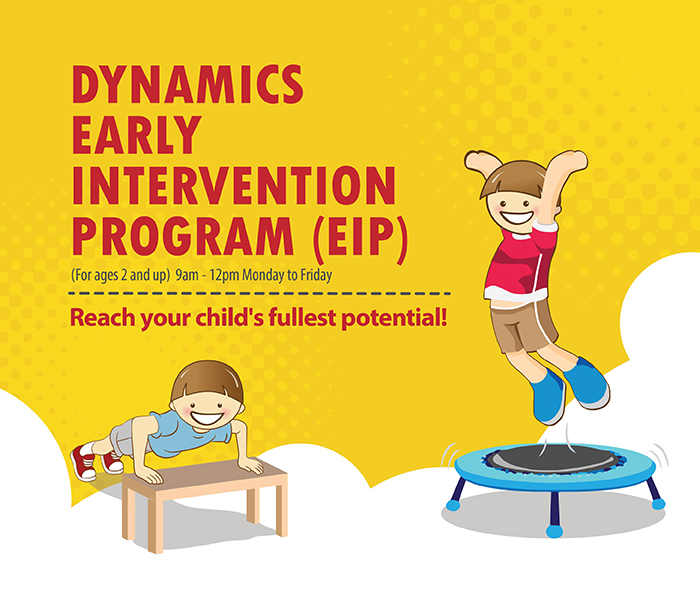 DYNAMICS EARLY INTERVENTION PROGRAM (EIP)

(For ages 2 and up) 9am - 12pm Monday to Friday

Reach your child's fullest potential!